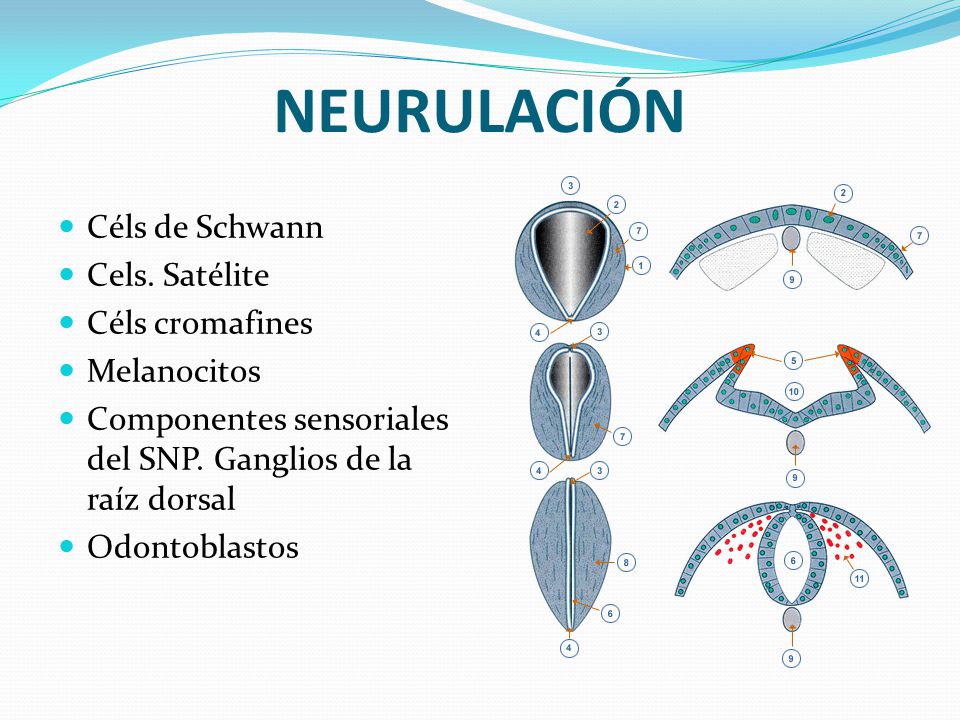 NEURULACIÓN

- Céls de Schwann
- Cels. Satélite
- Céls cromafines
- Melanocitos
- Componentes sensoriales del SNP. Ganglios de la raíz dorsal
- Odontoblastos

3
2
7
1
4
3
7
4
3
8
6
4
2
7
9
5
10
9
6
11
9